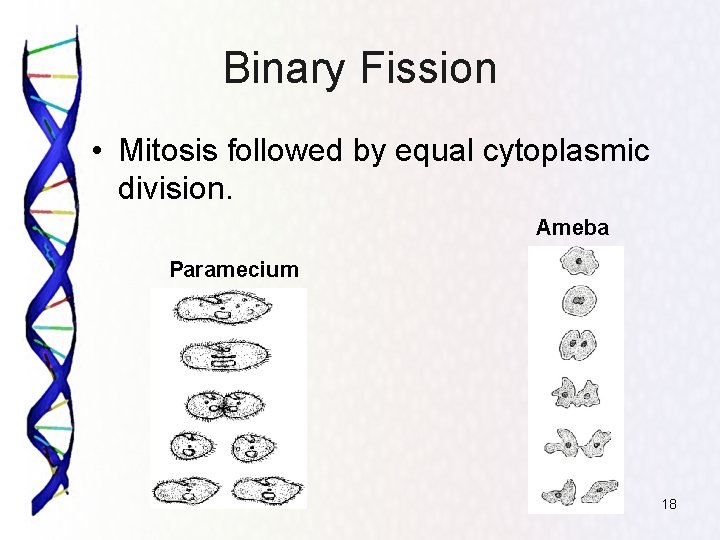 Binary Fission

• Mitosis followed by equal cytoplasmic division.

Ameba

Paramecium

18